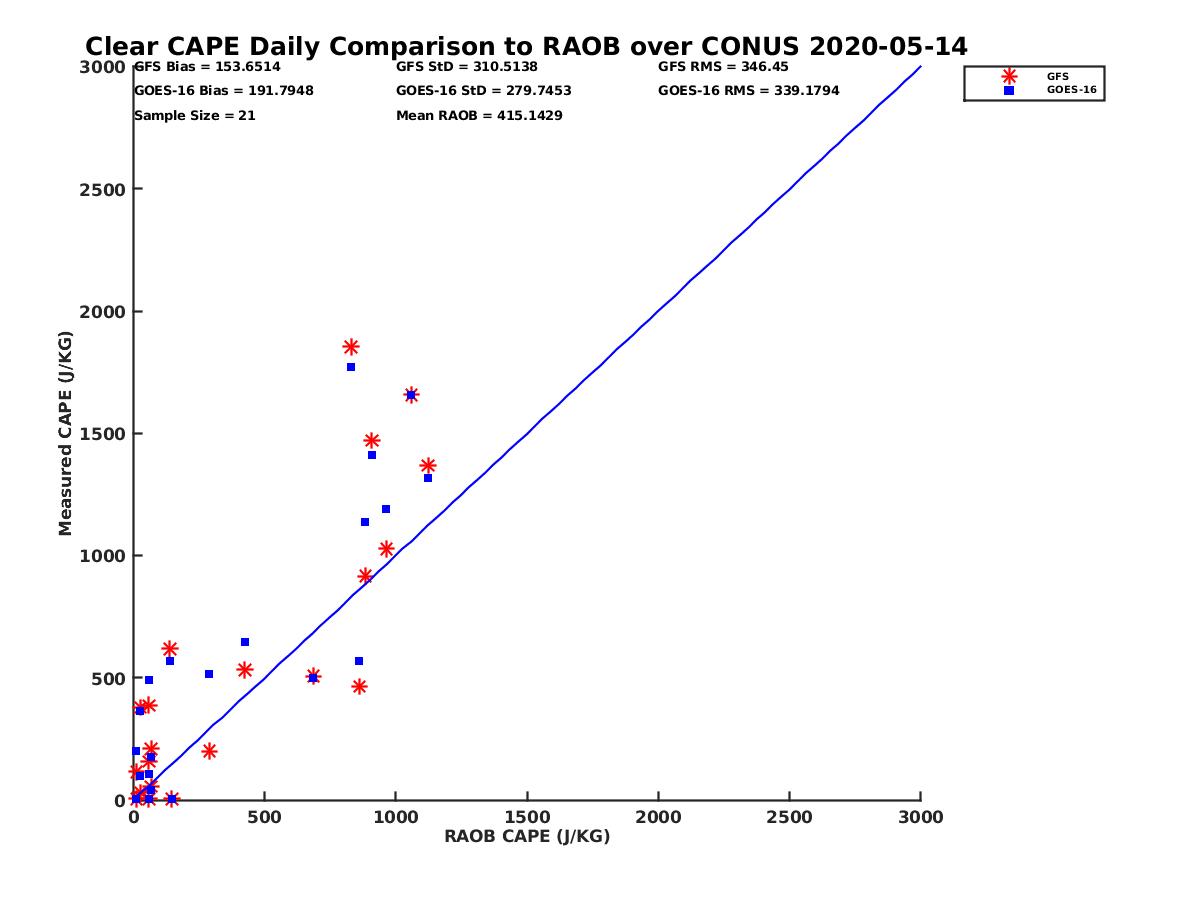 Clear CAPE Daily Comparison to RAOB over CONUS 2020-05-14

GFS Bias = 153.6514
GOES-16 Bias = 191.7948
Sample Size = 21

GFS StD = 310.5138
GOES-16 StD = 279.7453
Mean RAOB = 415.1429

GFS RMS = 346.45
GOES-16 RMS = 339.1794

GFS
GOES-16

Measured CAPE (J/KG)

3000
2500
2000
1500
1000
500
0

0
500
1000
1500
2000
2500
3000

RAOB CAPE (J/KG)